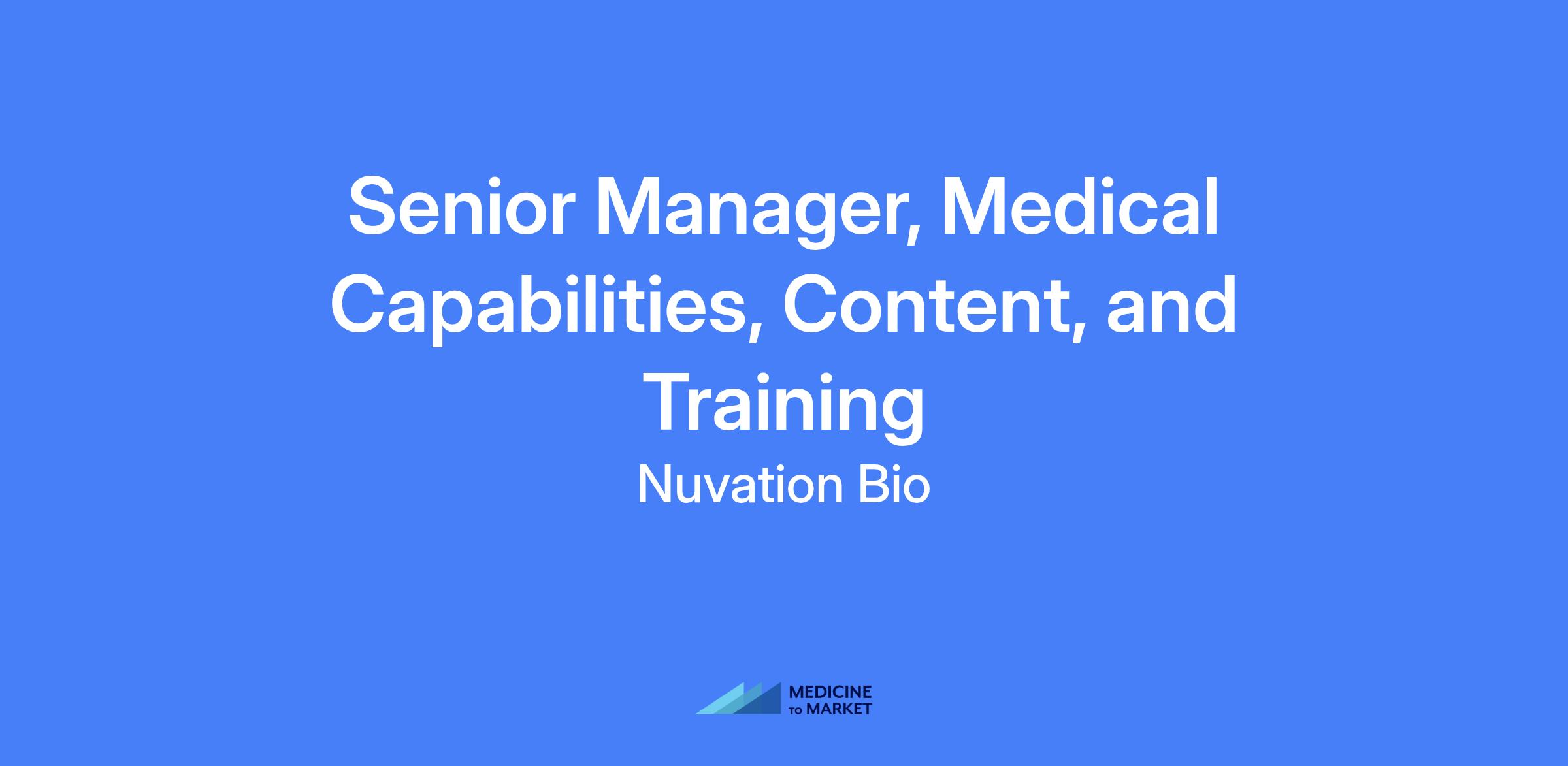 Senior Manager, Medical Capabilities, Content, and Training

Nuvation Bio

MEDICINE TO MARKET